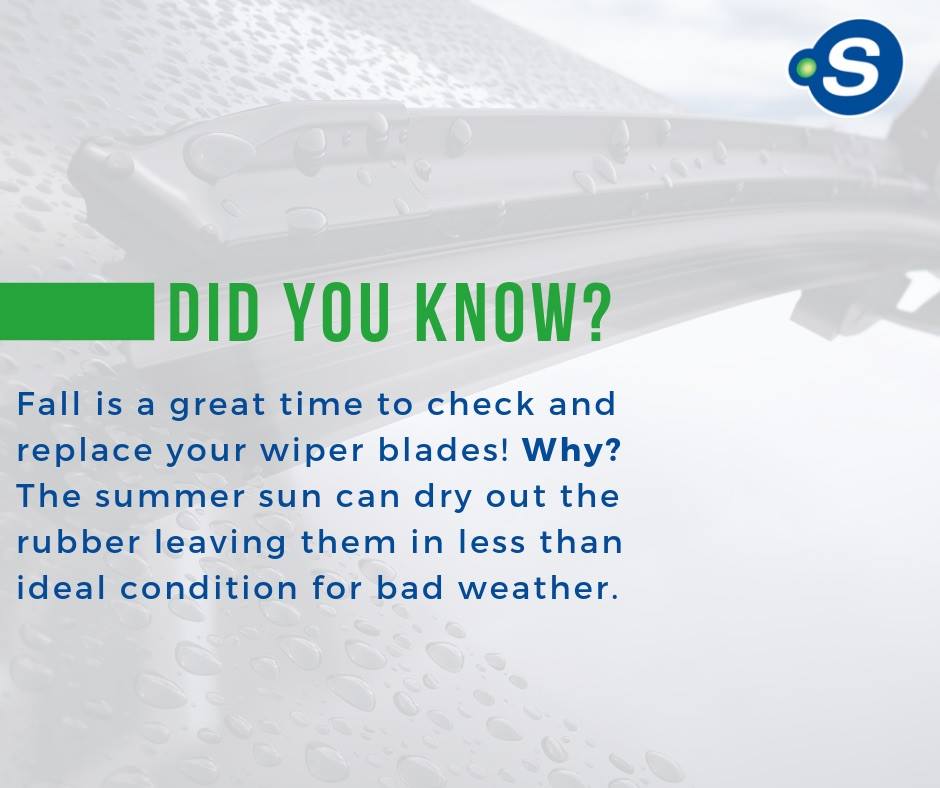 S

DID YOU KNOW?

Fall is a great time to check and replace your wiper blades! Why? The summer sun can dry out the rubber leaving them in less than ideal condition for bad weather.